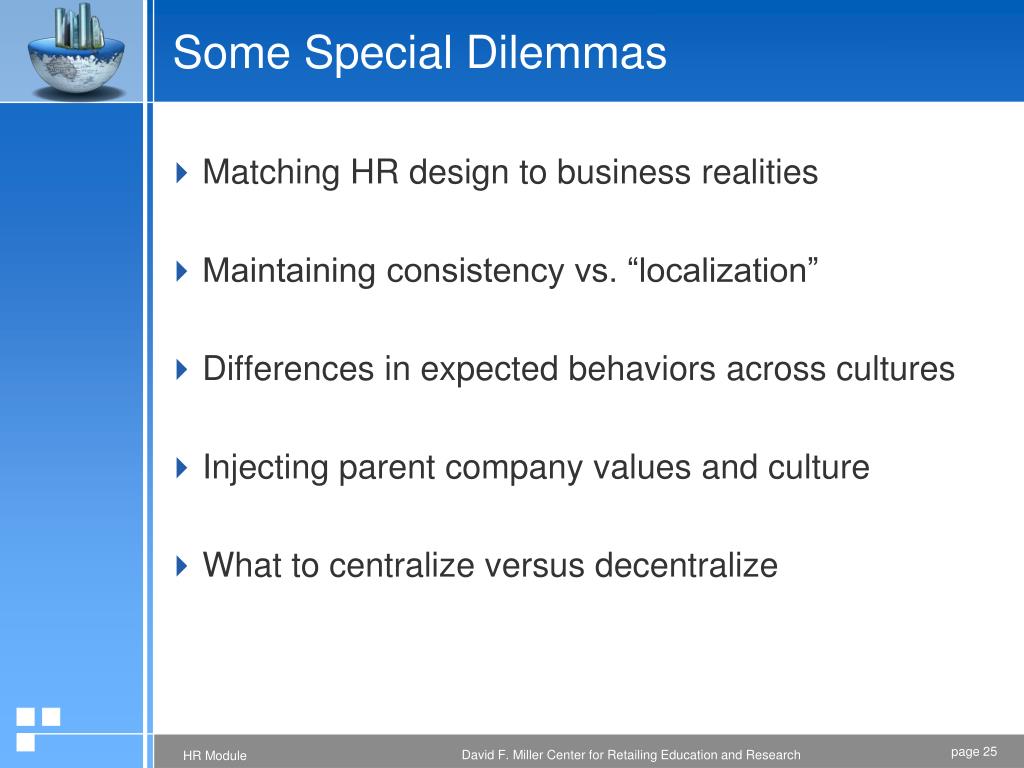 Some Special Dilemmas

Matching HR design to business realities

Maintaining consistency vs. “localization”

Differences in expected behaviors across cultures

Injecting parent company values and culture

What to centralize versus decentralize

HR Module

David F. Miller Center for Retailing Education and Research

page 25